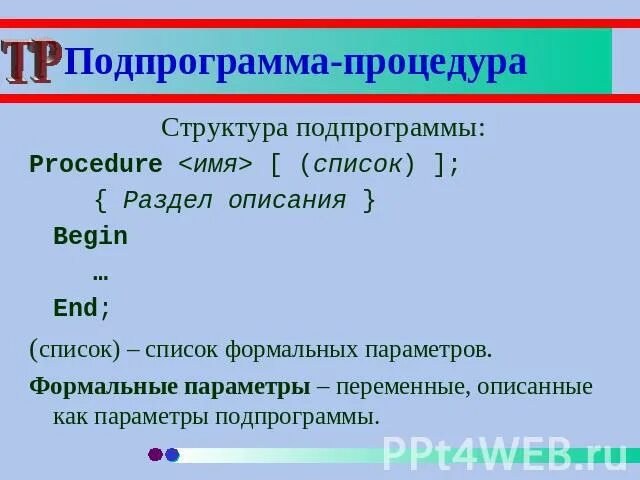 TP Подпрограмма-процедура

Структура подпрограммы:

Procedure <имя> [ (список) ];
{ Раздел описания }
Begin
…
End;

(список) – список формальных параметров.

Формальные параметры – переменные, описанные как параметры подпрограммы.

PPt4WEB.ru